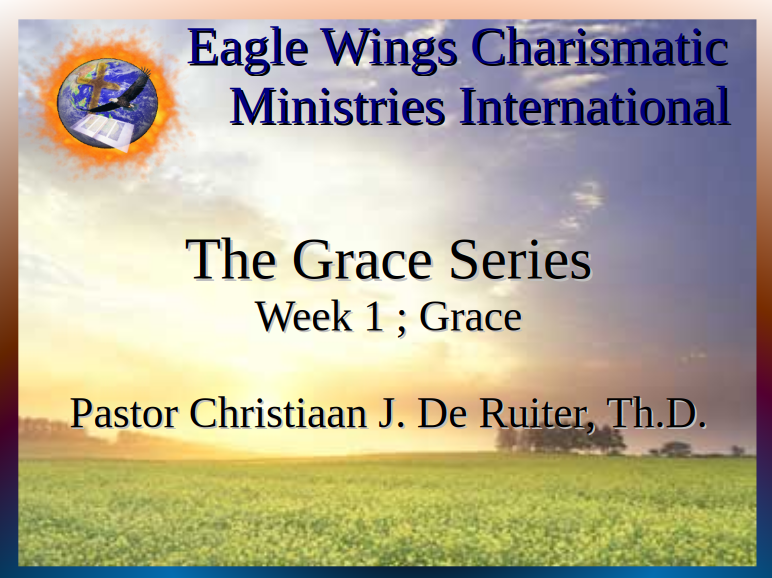 Eagle Wings Charismatic Ministries International

The Grace Series
Week 1 ; Grace

Pastor Christiaan J. De Ruiter, Th.D.